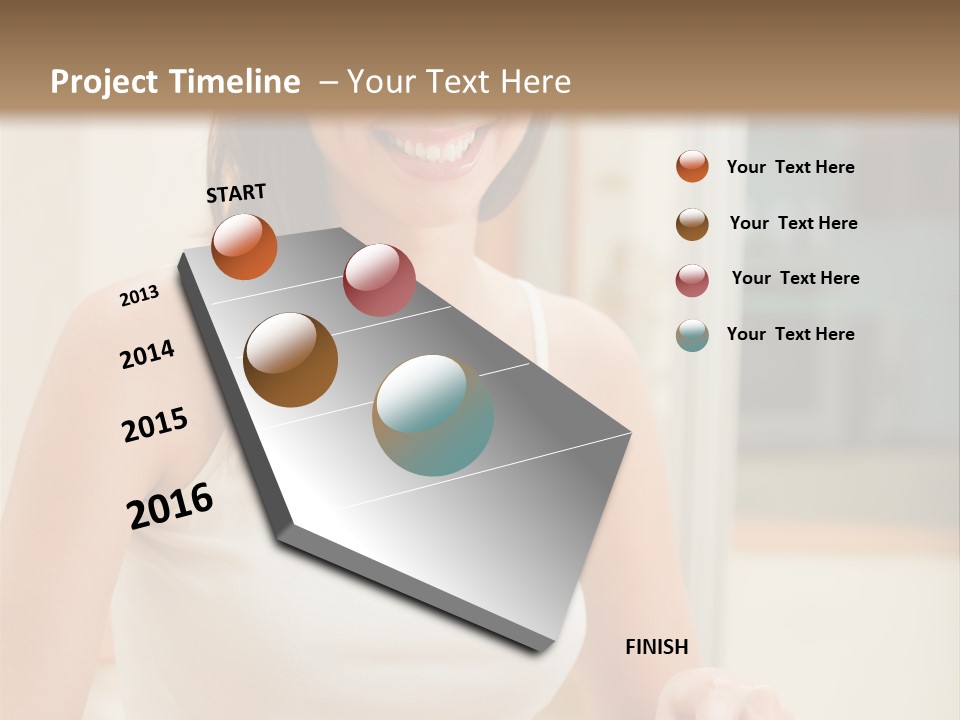 Project Timeline – Your Text Here

START

2013

2014

2015

2016

FINISH

Your Text Here

Your Text Here

Your Text Here

Your Text Here